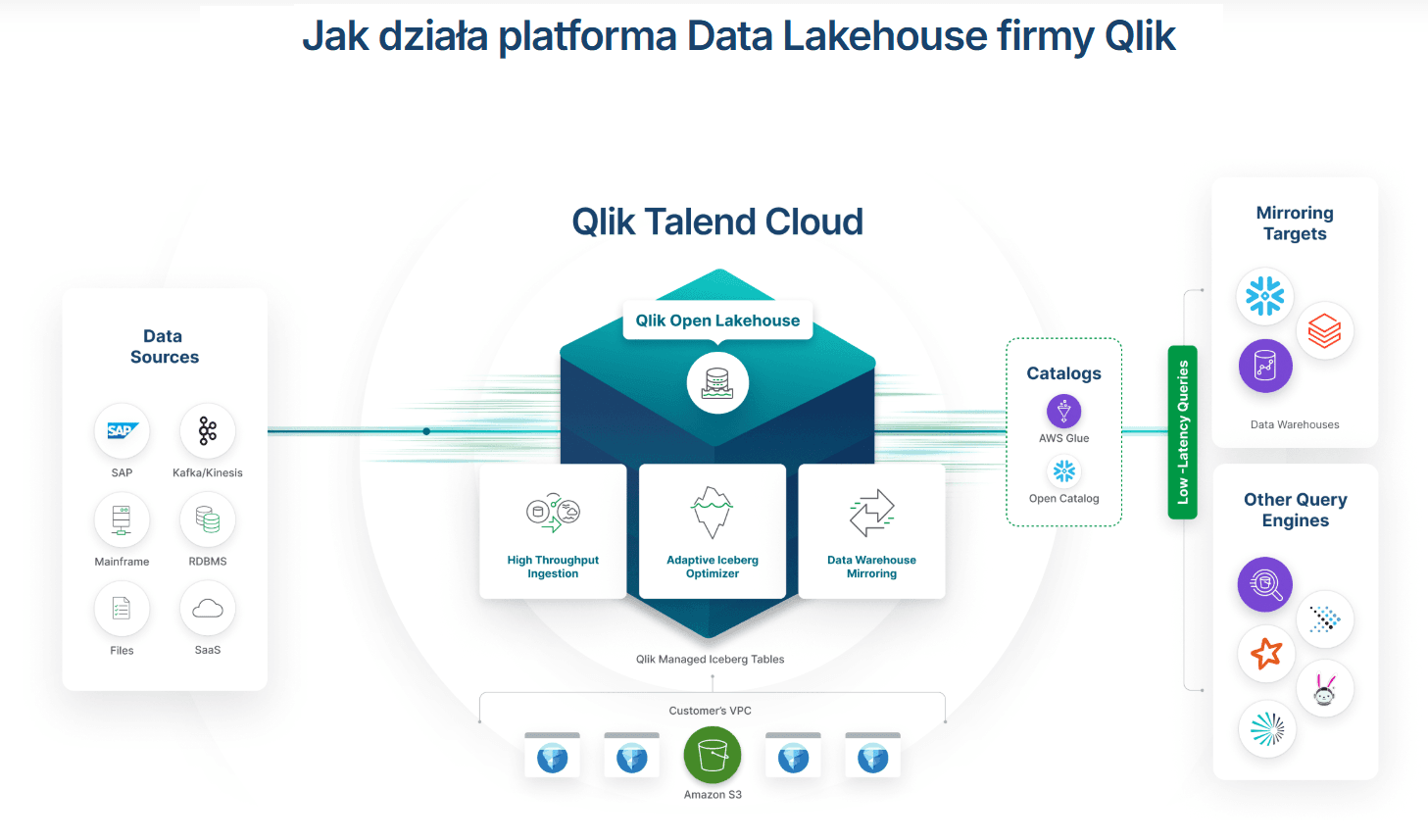 Jak działa platforma Data Lakehouse firmy Qlik

Qlik Talend Cloud

Data Sources

SAP

SAP

Kafka/Kinesis

Mainframe

RDBMS

Files

SaaS

Qlik Open Lakehouse

High Throughput Ingestion

Adaptive Iceberg Optimizer

Data Warehouse Mirroring

Qlik Managed Iceberg Tables

Customer's VPC

Amazon S3

Catalogs

AWS Glue

Open Catalog

Low -Latency Queries

Mirroring Targets

Data Warehouses

Other Query Engines